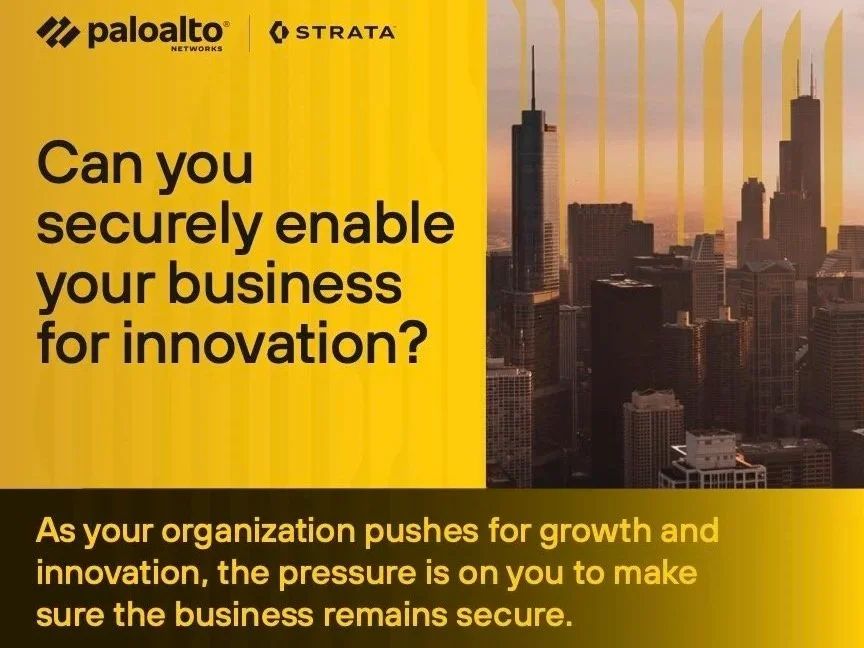 paloalto® NETWORKS
STRATA

Can you securely enable your business for innovation?

As your organization pushes for growth and innovation, the pressure is on you to make sure the business remains secure.